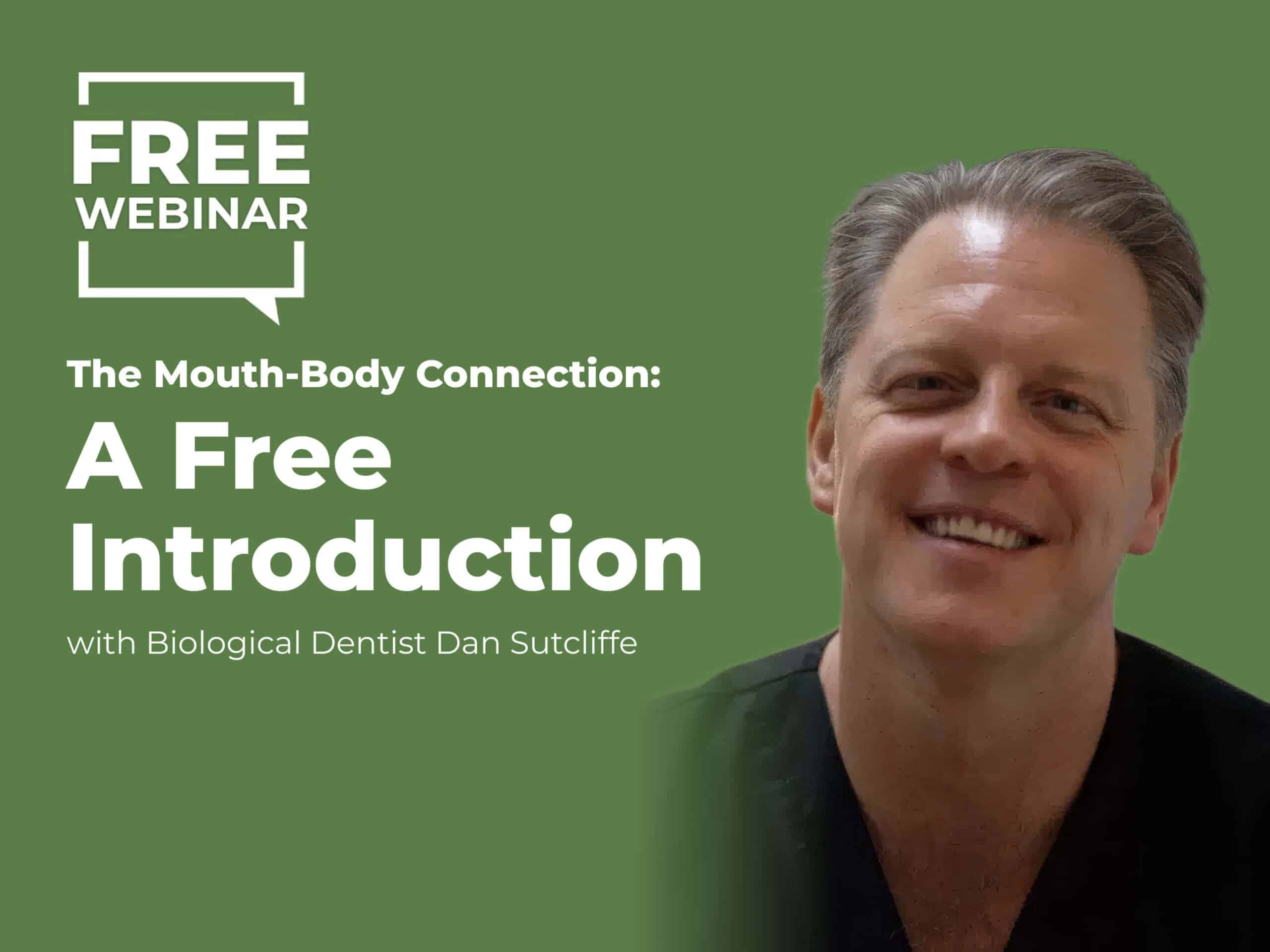 FREE
WEBINAR

The Mouth-Body Connection:
A Free Introduction

with Biological Dentist Dan Sutcliffe